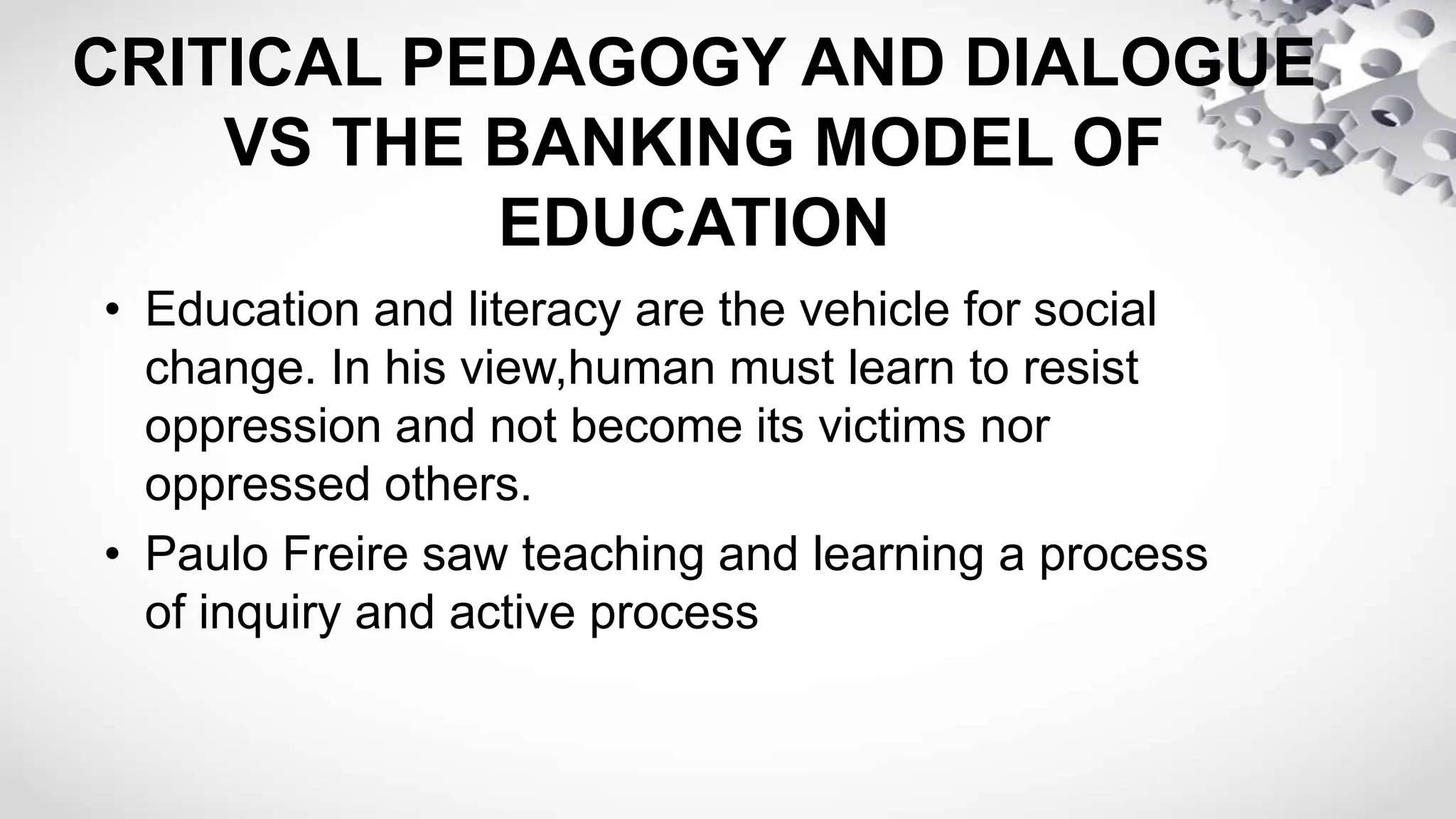 CRITICAL PEDAGOGY AND DIALOGUE VS THE BANKING MODEL OF EDUCATION

• Education and literacy are the vehicle for social change. In his view,human must learn to resist oppression and not become its victims nor oppressed others.

• Paulo Freire saw teaching and learning a process of inquiry and active process